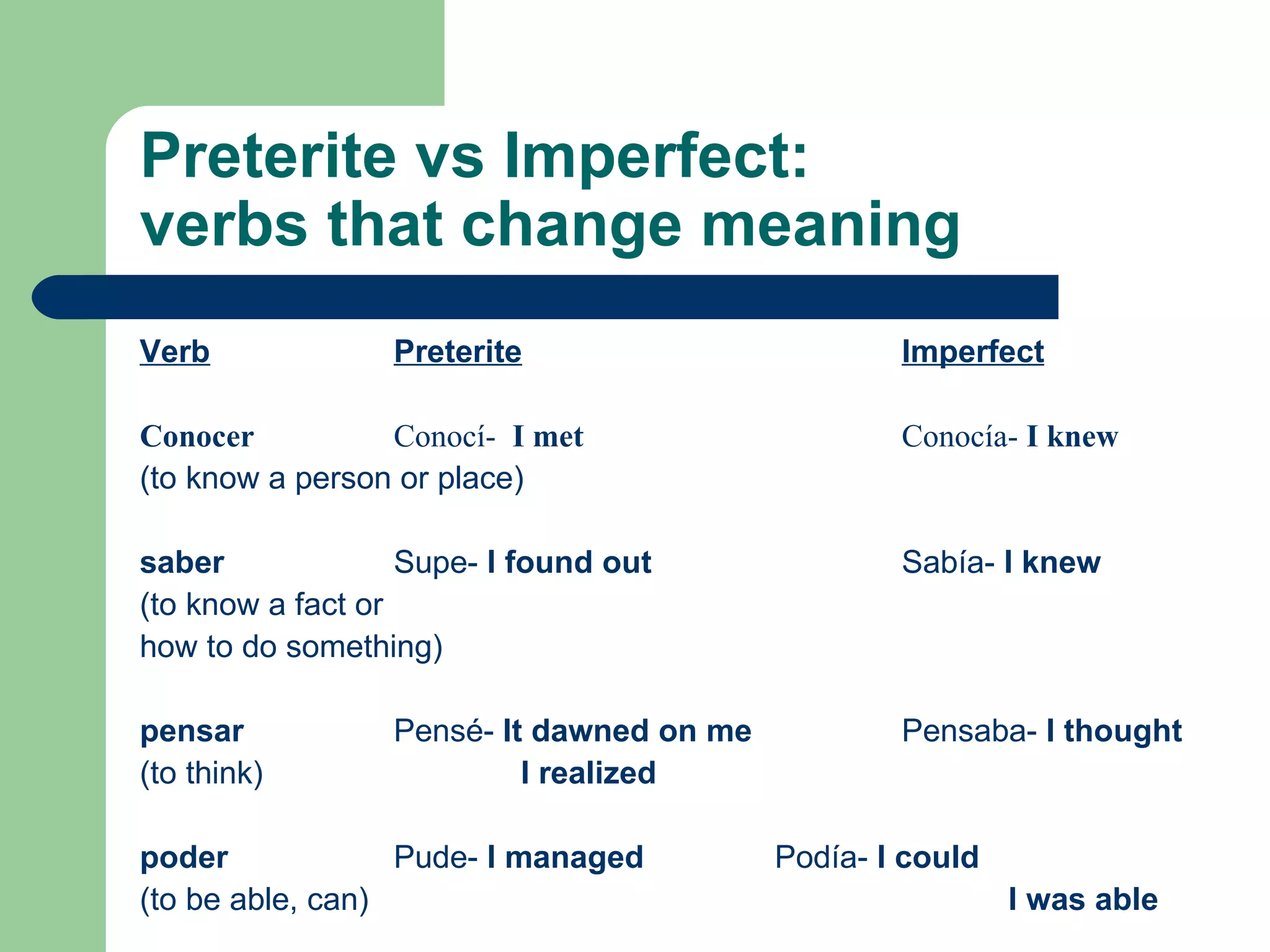 Preterite vs Imperfect: verbs that change meaning

| Verb | Preterite | Imperfect |
|---|---|---|
| Conocer (to know a person or place) | Conocí- I met | Conocía- I knew |
| saber (to know a fact or how to do something) | Supe- I found out | Sabía- I knew |
| pensar (to think) | Pensé- It dawned on me I realized | Pensaba- I thought |
| poder (to be able, can) | Pude- I managed | Podía- I could I was able |